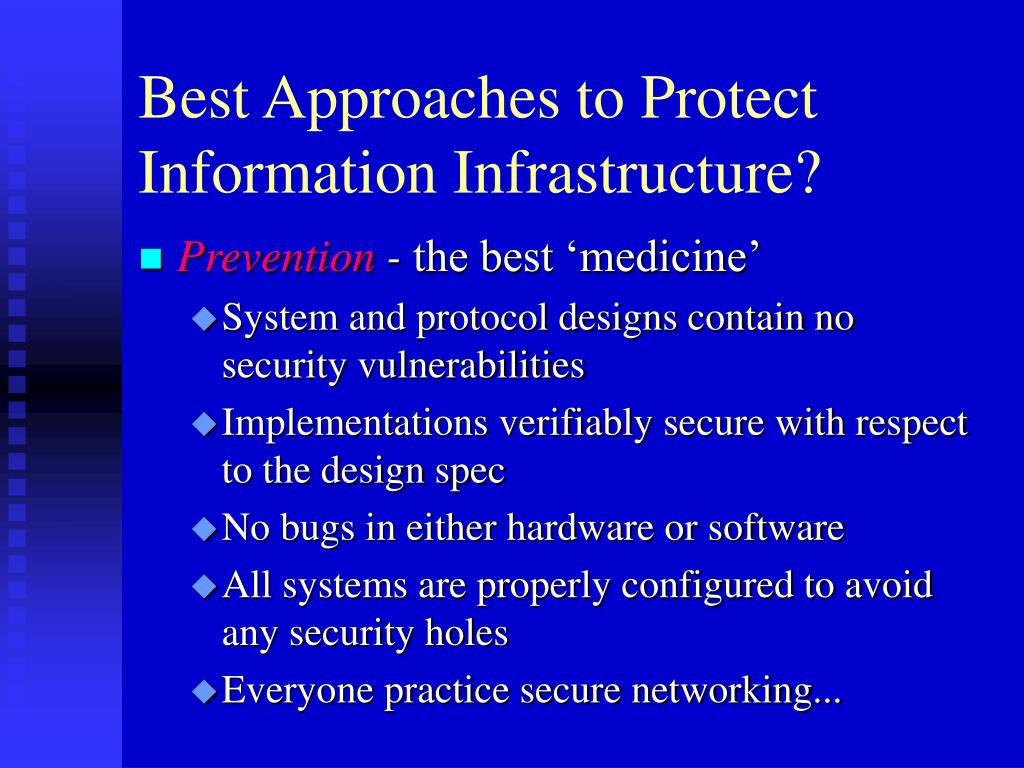 Best Approaches to Protect Information Infrastructure?

Prevention - the best ‘medicine’

System and protocol designs contain no security vulnerabilities

Implementations verifiably secure with respect to the design spec

No bugs in either hardware or software

All systems are properly configured to avoid any security holes

Everyone practice secure networking...